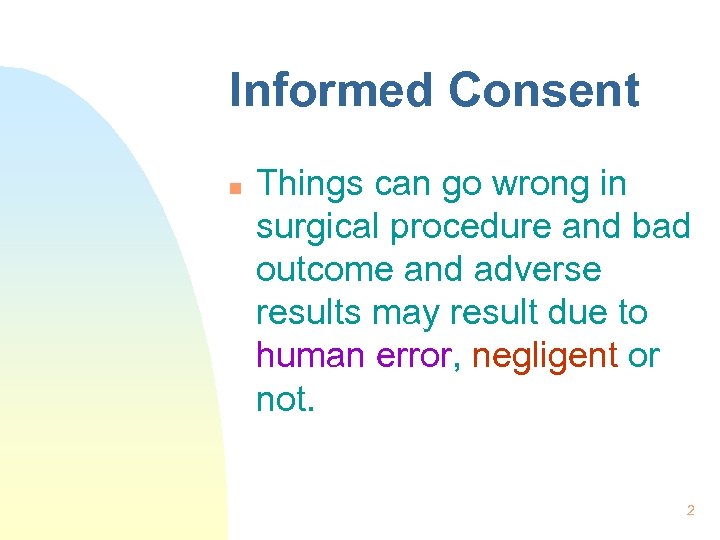 Informed Consent

Things can go wrong in surgical procedure and bad outcome and adverse results may result due to human error, negligent or not.

2